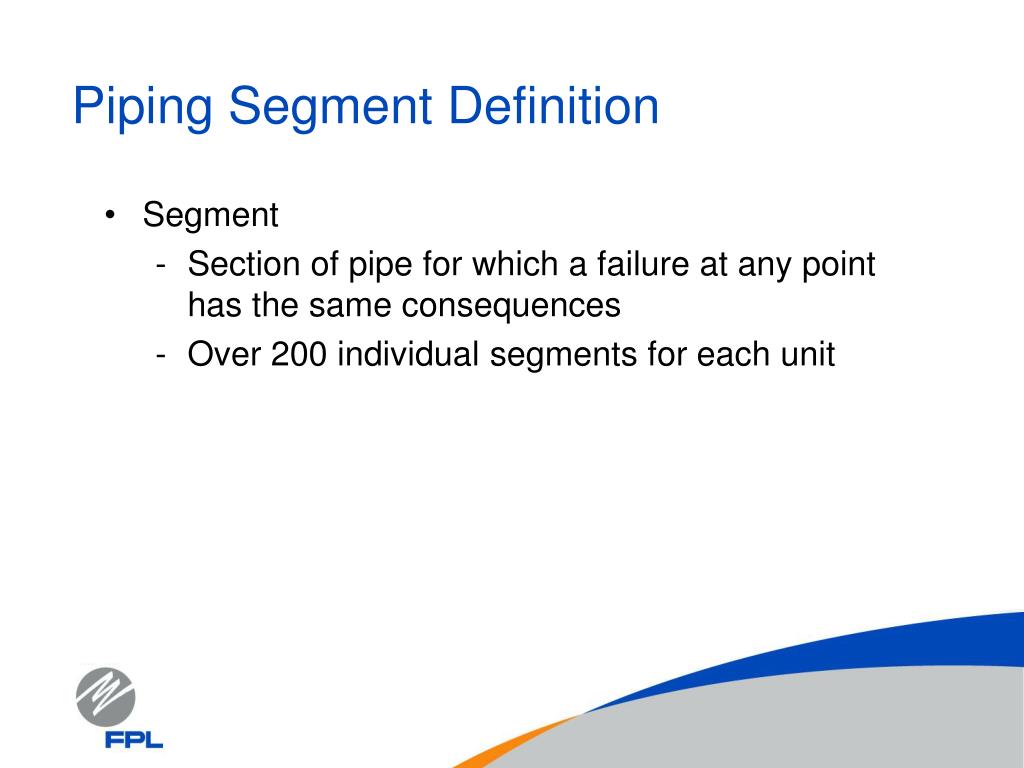 Piping Segment Definition

• Segment
- Section of pipe for which a failure at any point has the same consequences
- Over 200 individual segments for each unit

FPL